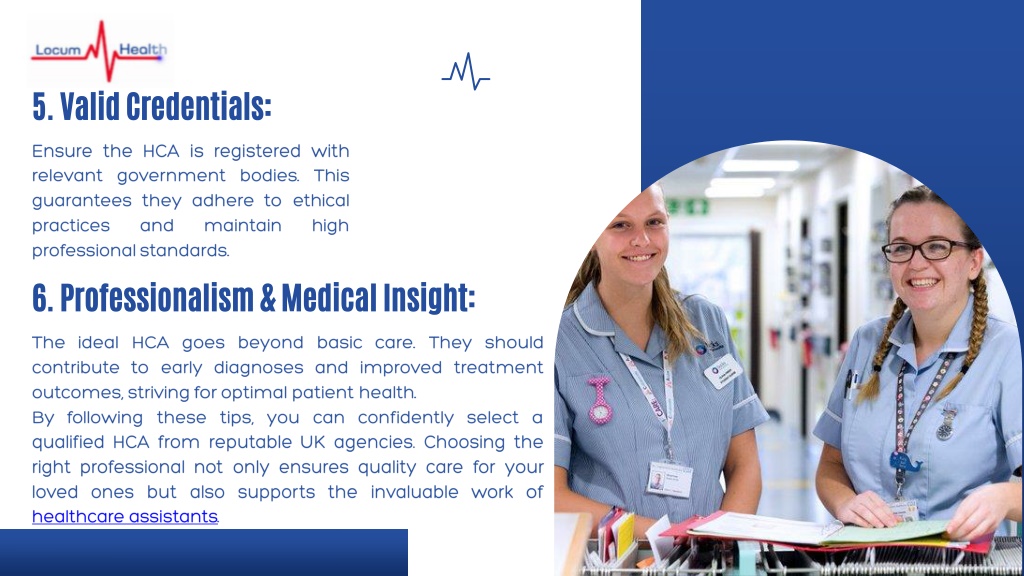 Locum Health

5. Valid Credentials:

Ensure the HCA is registered with relevant government bodies. This guarantees they adhere to ethical practices and maintain high professional standards.

6. Professionalism & Medical Insight:

The ideal HCA goes beyond basic care. They should contribute to early diagnoses and improved treatment outcomes, striving for optimal patient health.
By following these tips, you can confidently select a qualified HCA from reputable UK agencies. Choosing the right professional not only ensures quality care for your loved ones but also supports the invaluable work of healthcare assistants.